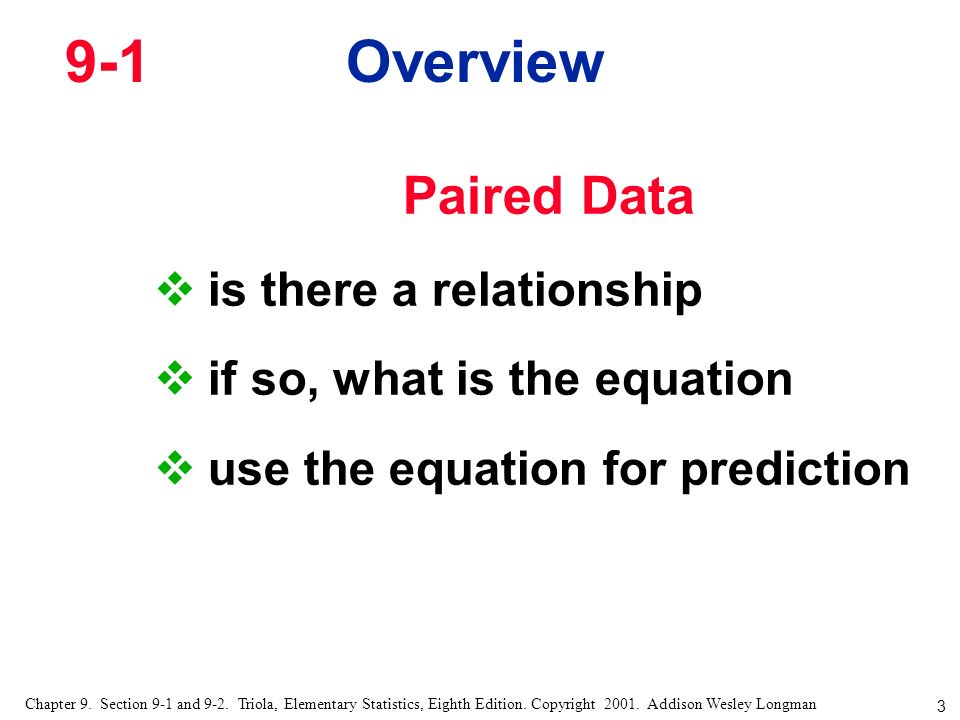 9-1 Overview

Paired Data

❖ is there a relationship

❖ if so, what is the equation

❖ use the equation for prediction

Chapter 9. Section 9-1 and 9-2. Triola, Elementary Statistics, Eighth Edition. Copyright 2001. Addison Wesley Longman

3